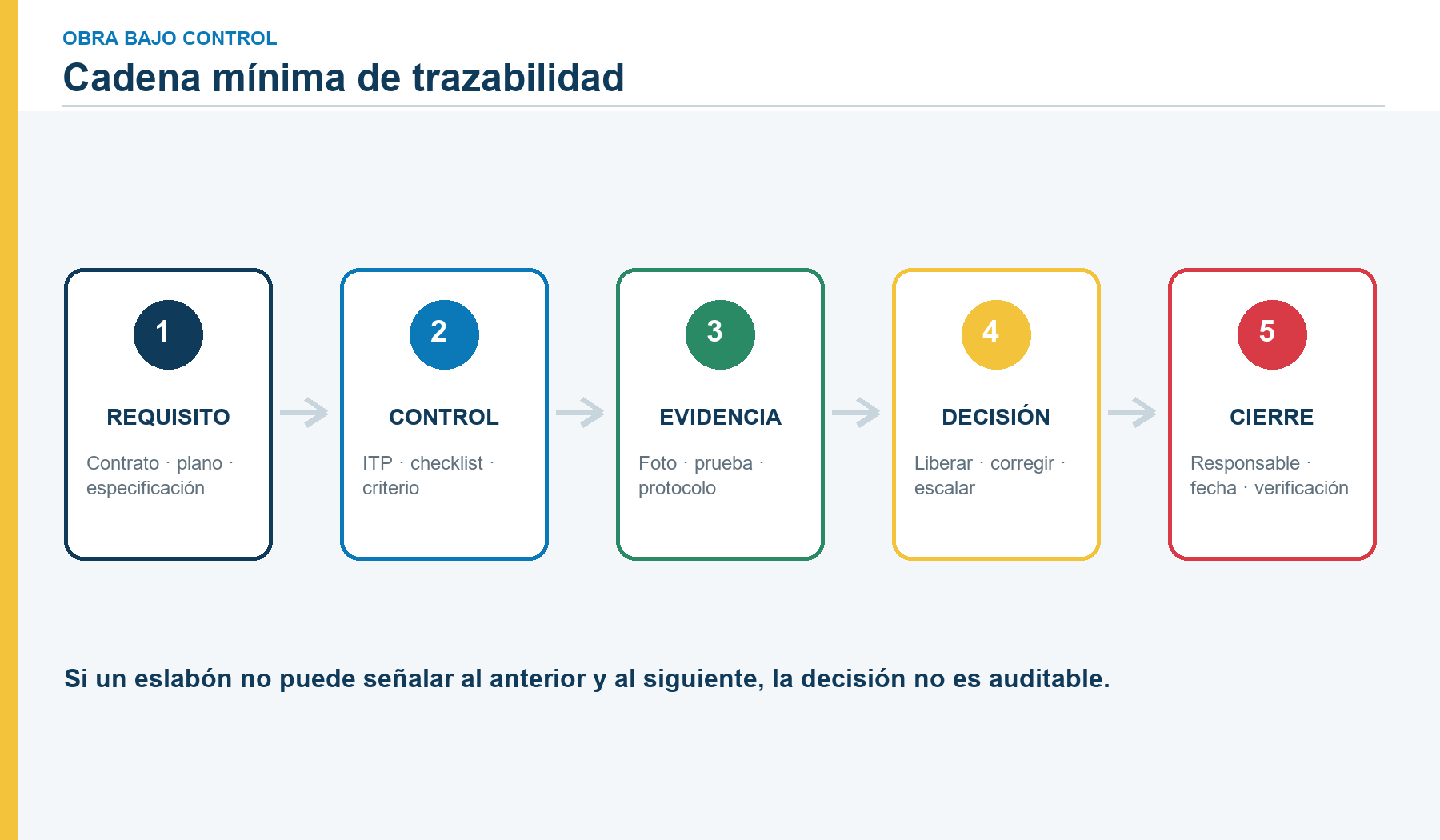 OBRA BAJO CONTROL

Cadena mínima de trazabilidad

1

REQUISITO

Contrato · plano · especificación

2

CONTROL

ITP · checklist · criterio

3

EVIDENCIA

Foto · prueba · protocolo

4

DECISIÓN

Liberar · corregir · escalar

5

CIERRE

Responsable · fecha · verificación

Si un eslabón no puede señalar al anterior y al siguiente, la decisión no es auditable.